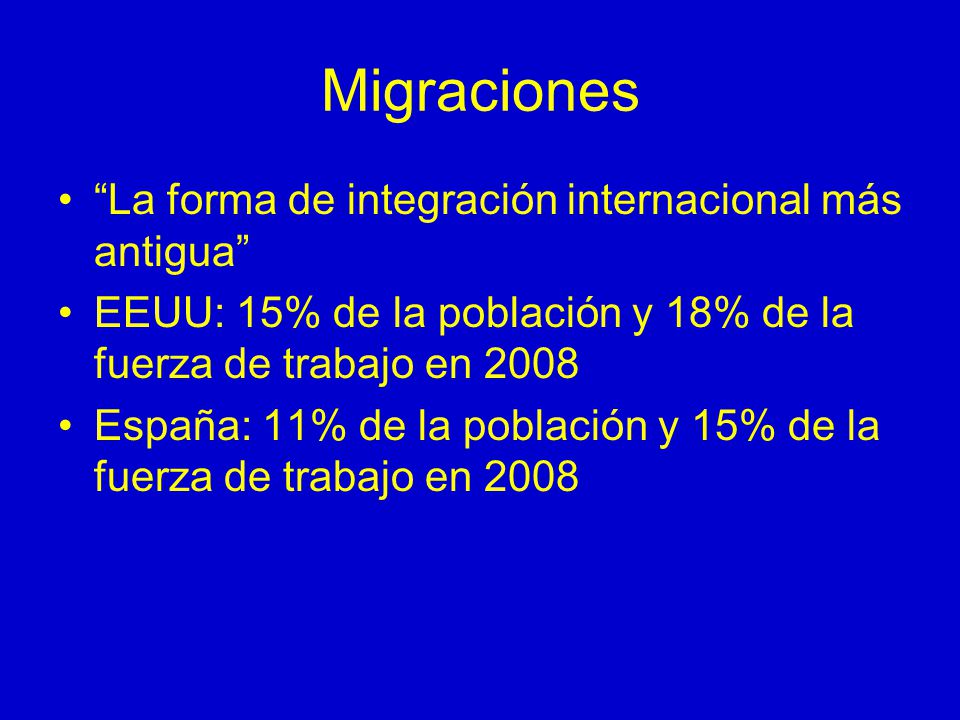 Migraciones

• “La forma de integración internacional más antigua”

• EEUU: 15% de la población y 18% de la fuerza de trabajo en 2008

• España: 11% de la población y 15% de la fuerza de trabajo en 2008